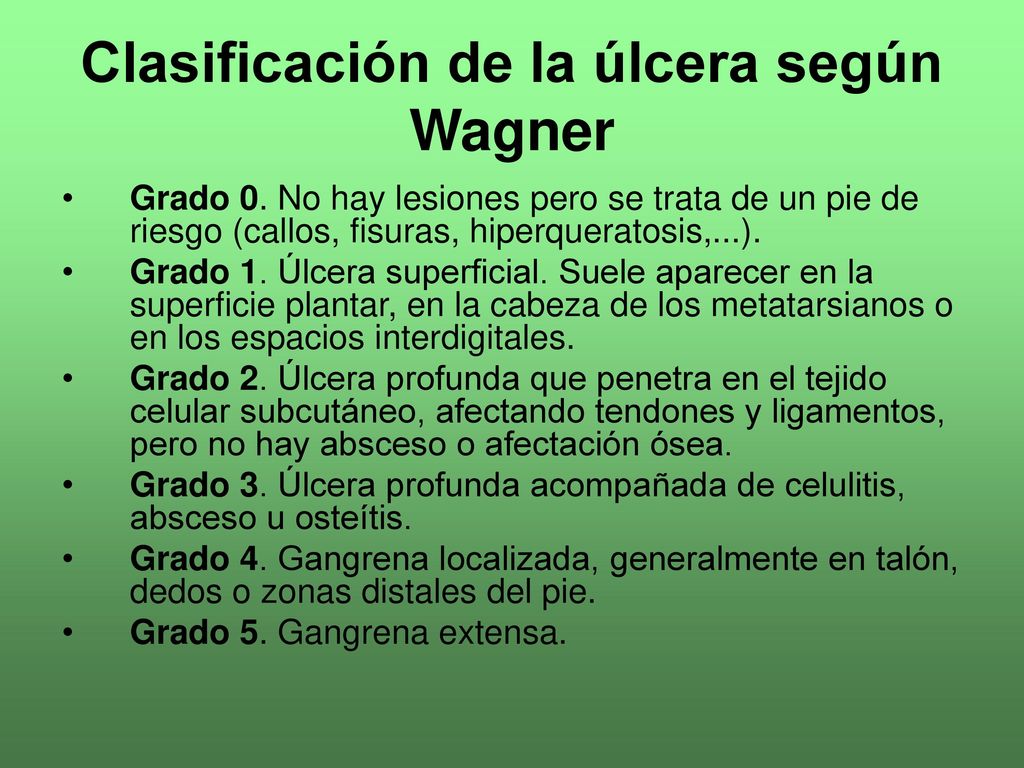 Clasificación de la úlcera según Wagner

• Grado 0. No hay lesiones pero se trata de un pie de riesgo (callos, fisuras, hiperqueratosis,...).

• Grado 1. Úlcera superficial. Suele aparecer en la superficie plantar, en la cabeza de los metatarsianos o en los espacios interdigitales.

• Grado 2. Úlcera profunda que penetra en el tejido celular subcutáneo, afectando tendones y ligamentos, pero no hay absceso o afectación ósea.

• Grado 3. Úlcera profunda acompañada de celulitis, absceso u osteítis.

• Grado 4. Gangrena localizada, generalmente en talón, dedos o zonas distales del pie.

• Grado 5. Gangrena extensa.